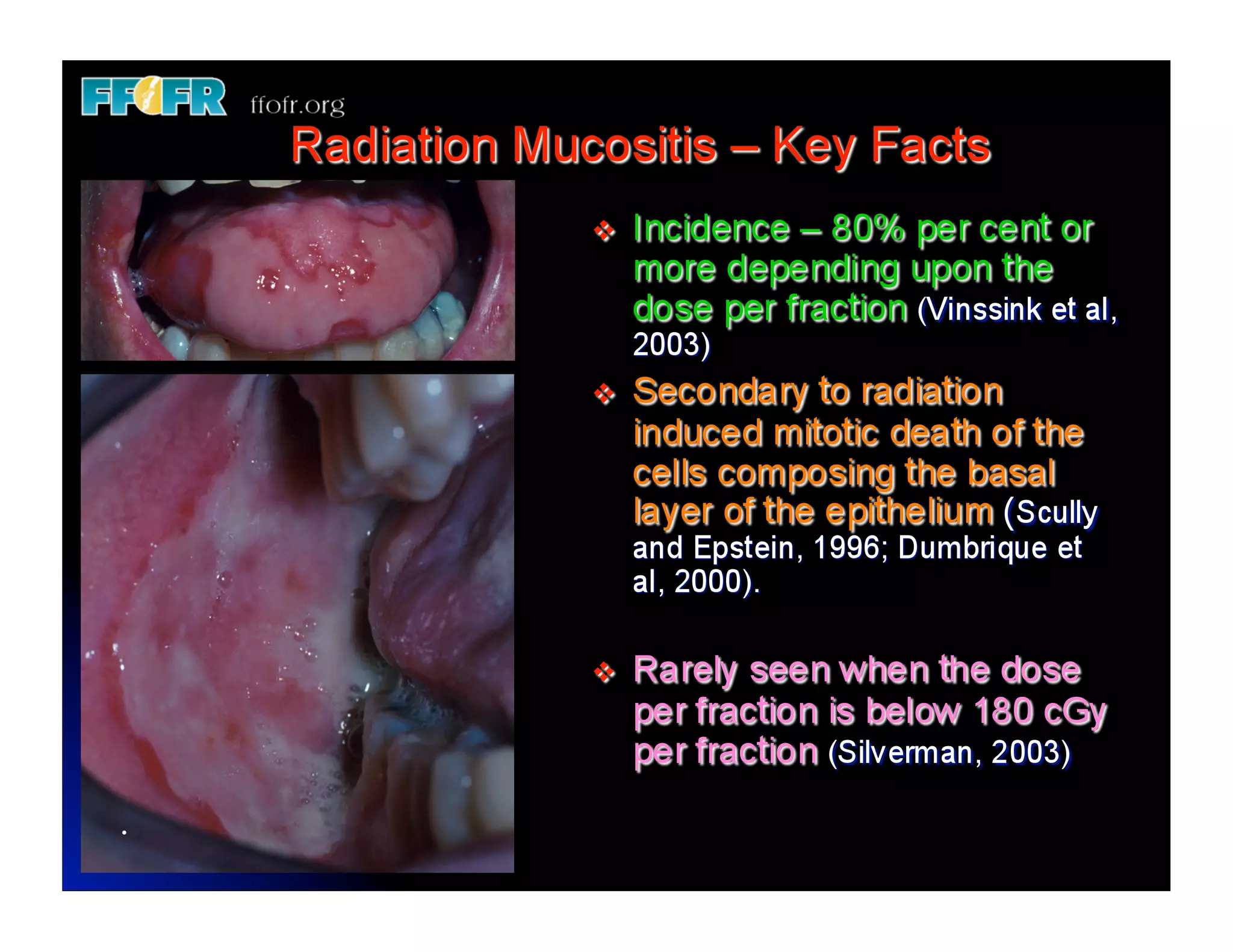 FFOFR ffofr.org

Radiation Mucositis – Key Facts

❖ Incidence – 80% per cent or more depending upon the dose per fraction (Vinssink et al, 2003)

❖ Secondary to radiation induced mitotic death of the cells composing the basal layer of the epithelium (Scully and Epstein, 1996; Dumbrique et al, 2000).

❖ Rarely seen when the dose per fraction is below 180 cGy per fraction (Silverman, 2003)